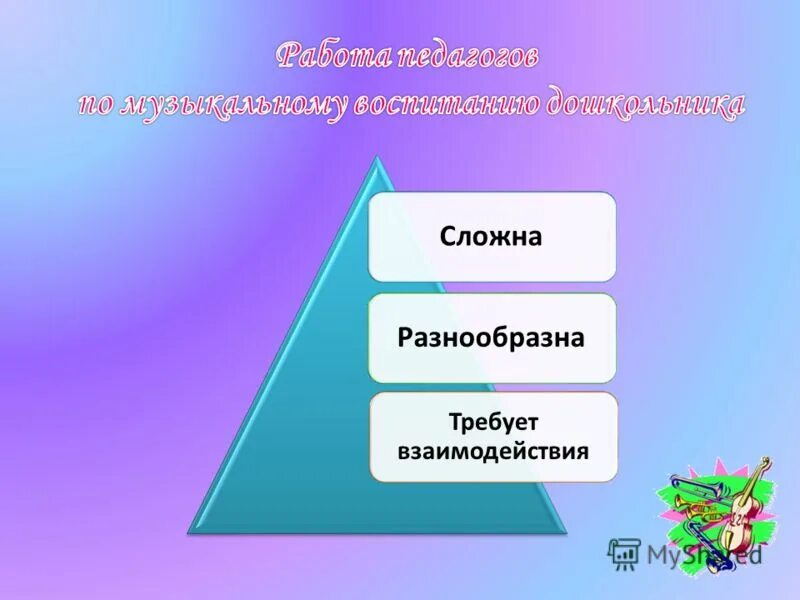 Работа педагогов
по музыкальному воспитанию дошкольника

Сложна

Разнообразна

Требует взаимодействия

MyShared